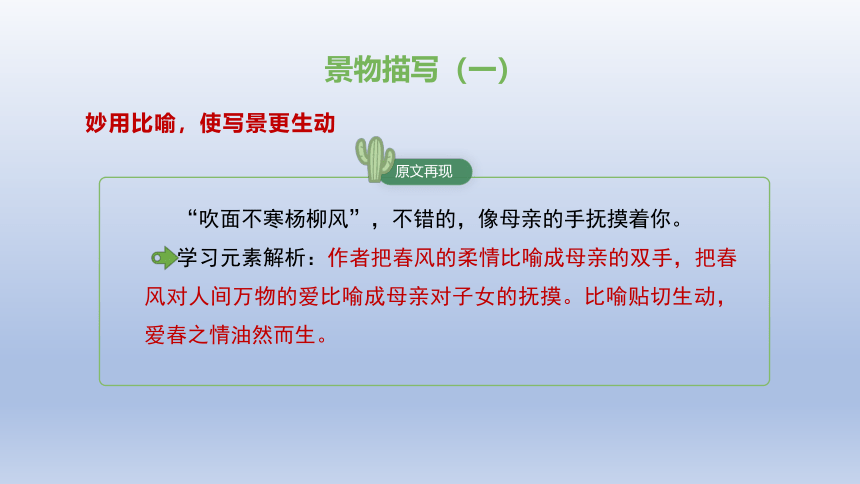 景物描写（一）

妙用比喻，使写景更生动

原文再现

“吹面不寒杨柳风”，不错的，像母亲的手抚摸着你。

学习元素解析：作者把春风的柔情比喻成母亲的双手，把春风对人间万物的爱比喻成母亲对子女的抚摸。比喻贴切生动，爱春之情油然而生。